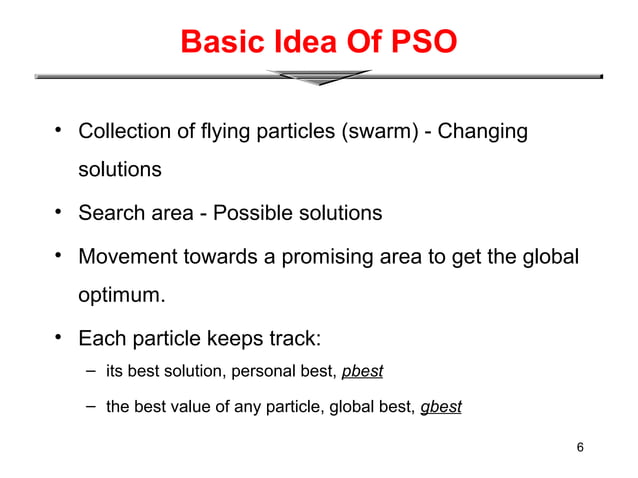 Basic Idea Of PSO

• Collection of flying particles (swarm) - Changing solutions

• Search area - Possible solutions

• Movement towards a promising area to get the global optimum.

• Each particle keeps track:

– its best solution, personal best, pbest

– the best value of any particle, global best, gbest

6